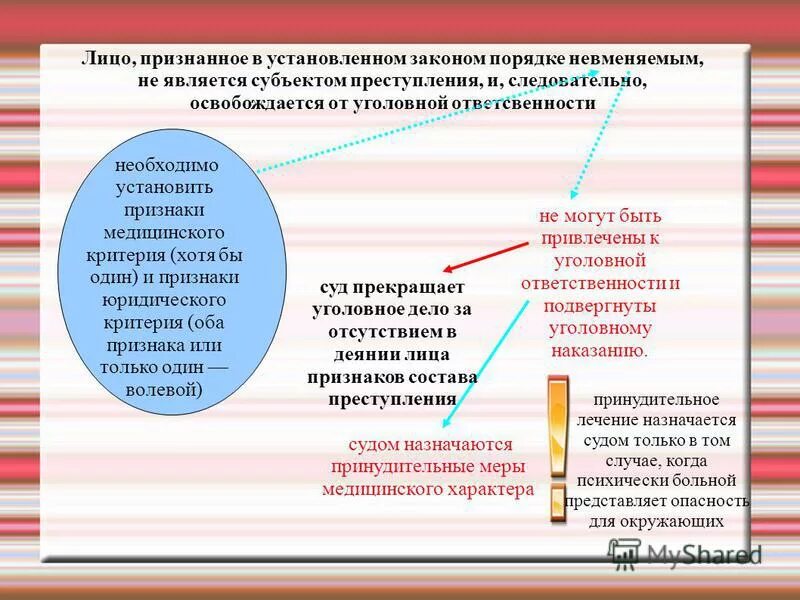 Лицо, признанное в установленном законом порядке невменяемым, не является субъектом преступления, и, следовательно, освобождается от уголовной ответсвенности

необходимо установить признаки медицинского критерия (хотя бы один) и признаки юридического критерия (оба признака или только один — волевой)

не могут быть привлечены к уголовной ответственности и подвергнуты уголовному наказанию.

суд прекращает уголовное дело за отсутствием в деянии лица признаков состава преступления

судом назначаются принудительные меры медицинского характера

принудительное лечение назначается судом только в том случае, когда психически больной представляет опасность для окружающих

MyShared